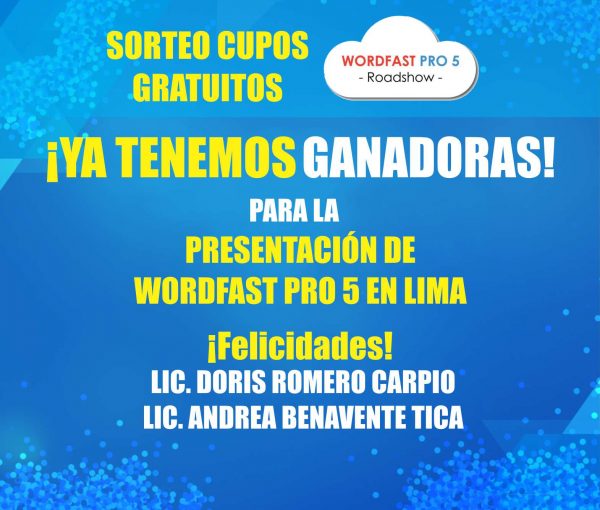 SORTEO CUPOS GRATUITOS

WORDFAST PRO 5
- Roadshow -

¡YA TENEMOS GANADORAS!

PARA LA
PRESENTACIÓN DE
WORDFAST PRO 5 EN LIMA

¡Felicidades!
LIC. DORIS ROMERO CARPIO
LIC. ANDREA BENAVENTE TICA